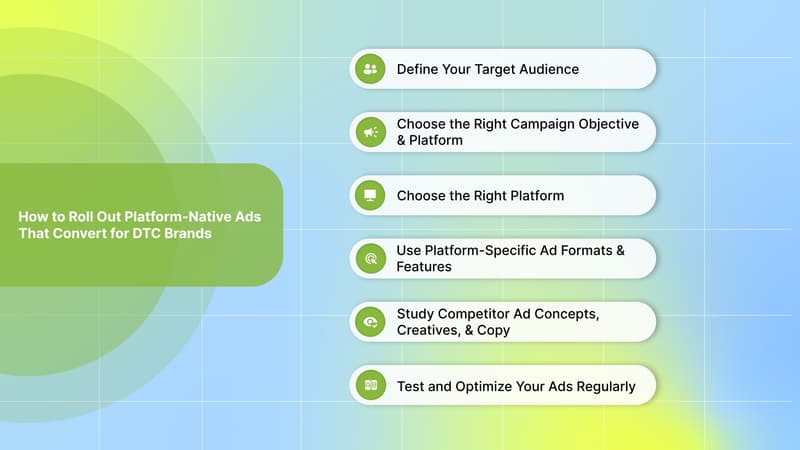 How to Roll Out Platform-Native Ads That Convert for DTC Brands

Define Your Target Audience

Choose the Right Campaign Objective & Platform

Choose the Right Platform

Use Platform-Specific Ad Formats & Features

Study Competitor Ad Concepts, Creatives, & Copy

Test and Optimize Your Ads Regularly